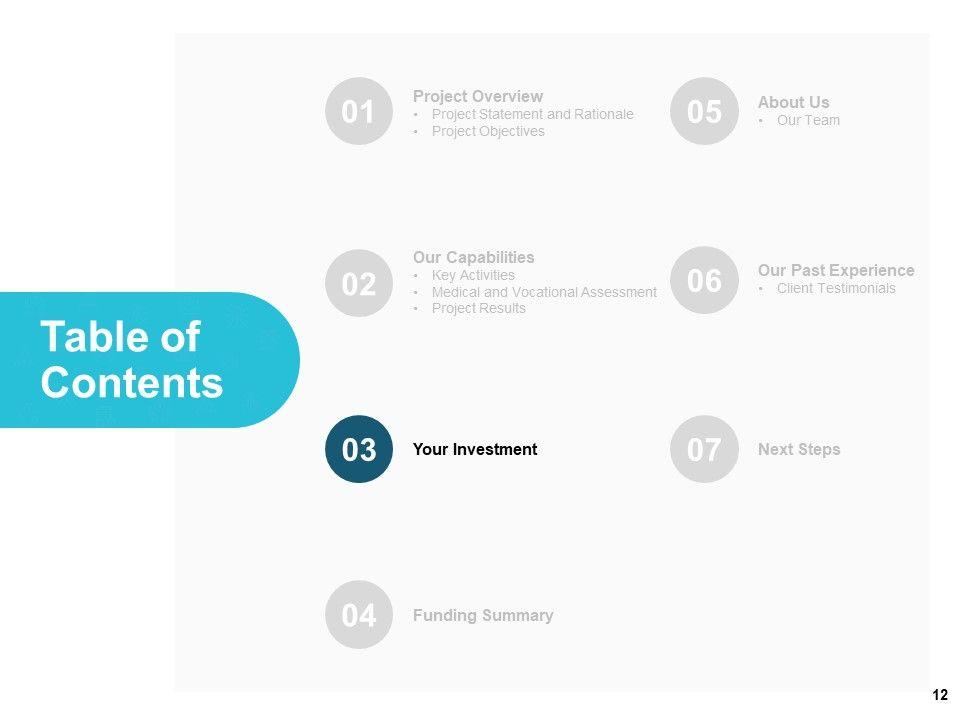 Table of Contents

01
Project Overview
• Project Statement and Rationale
• Project Objectives

02
Our Capabilities
• Key Activities
• Medical and Vocational Assessment
• Project Results

03
Your Investment

04
Funding Summary

05
About Us
• Our Team

06
Our Past Experience
• Client Testimonials

07
Next Steps

12